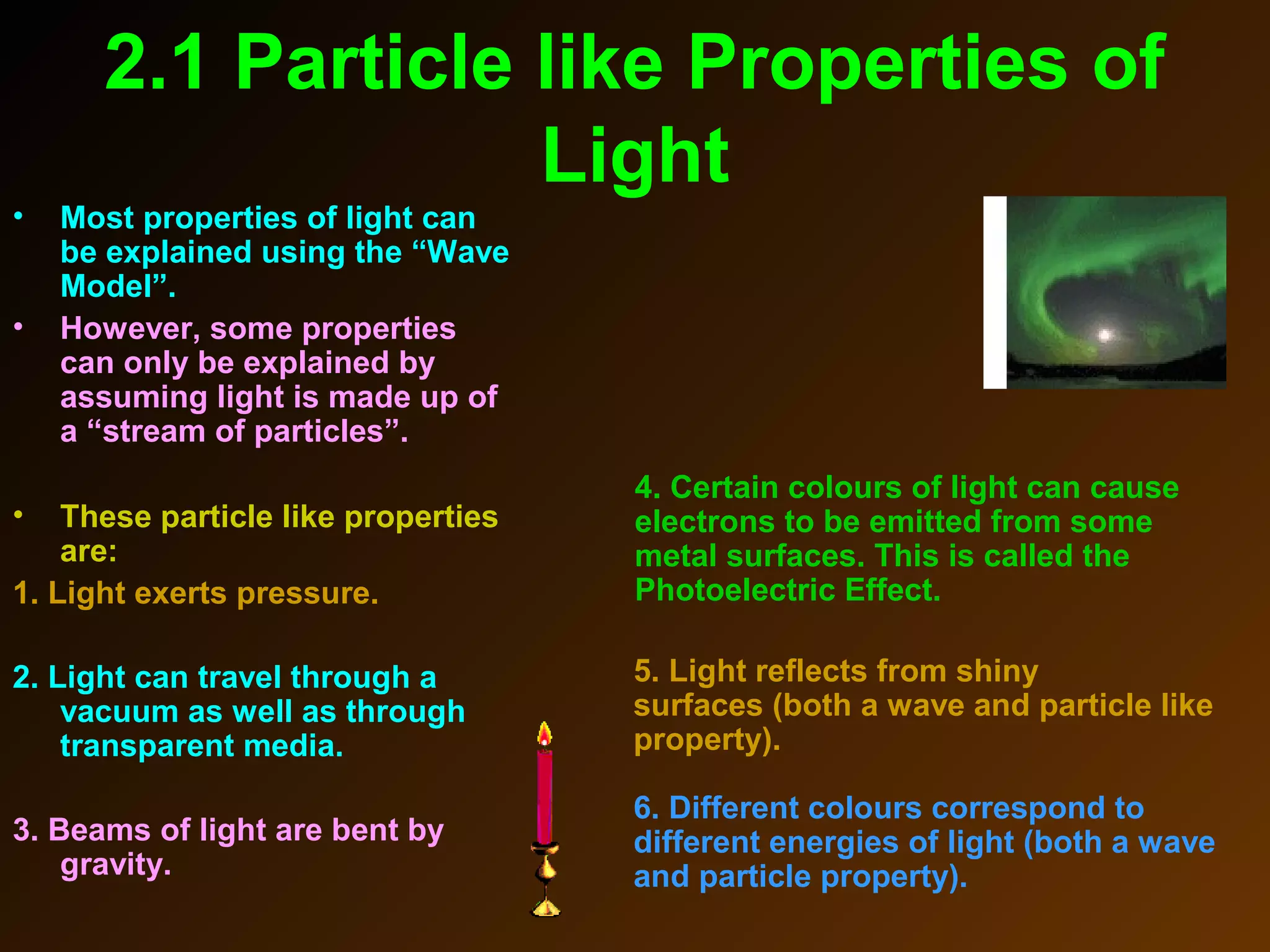 2.1 Particle like Properties of Light

• Most properties of light can be explained using the “Wave Model”.

• However, some properties can only be explained by assuming light is made up of a “stream of particles”.

• These particle like properties are:

1. Light exerts pressure.

2. Light can travel through a vacuum as well as through transparent media.

3. Beams of light are bent by gravity.

4. Certain colours of light can cause electrons to be emitted from some metal surfaces. This is called the Photoelectric Effect.

5. Light reflects from shiny surfaces (both a wave and particle like property).

6. Different colours correspond to different energies of light (both a wave and particle property).